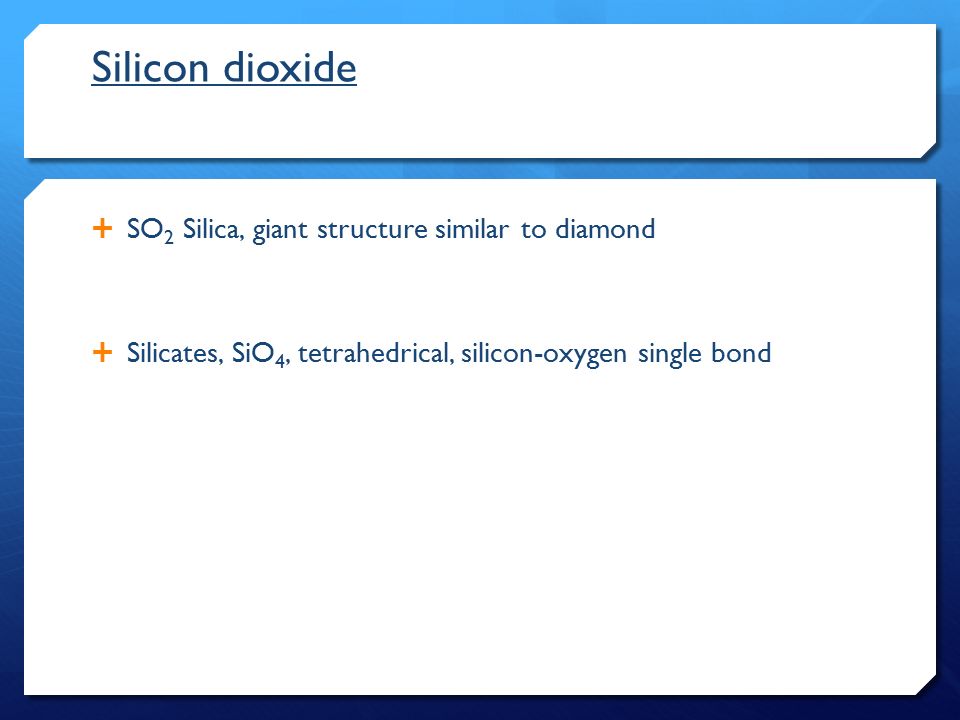 Silicon dioxide

+ $SO_2$ Silica, giant structure similar to diamond

+ Silicates, $SiO_4$, tetrahedrical, silicon-oxygen single bond